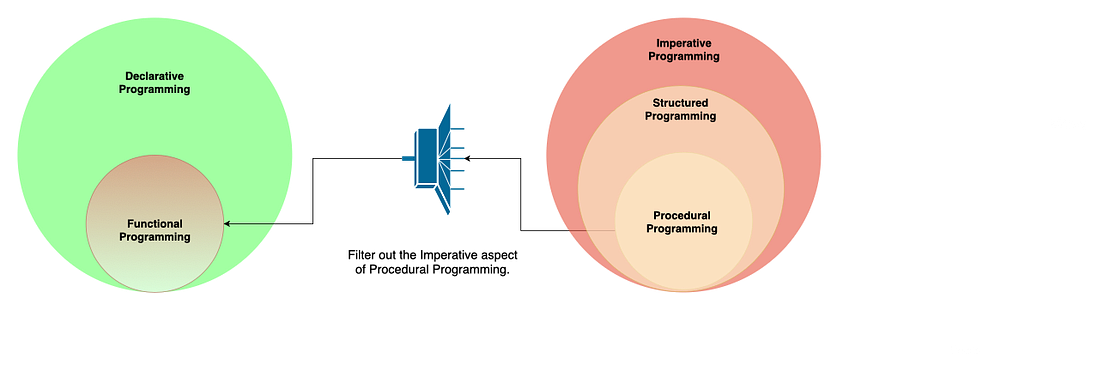 Declarative Programming

Functional Programming

Filter out the Imperative aspect of Procedural Programming.

Imperative Programming

Structured Programming

Procedural Programming